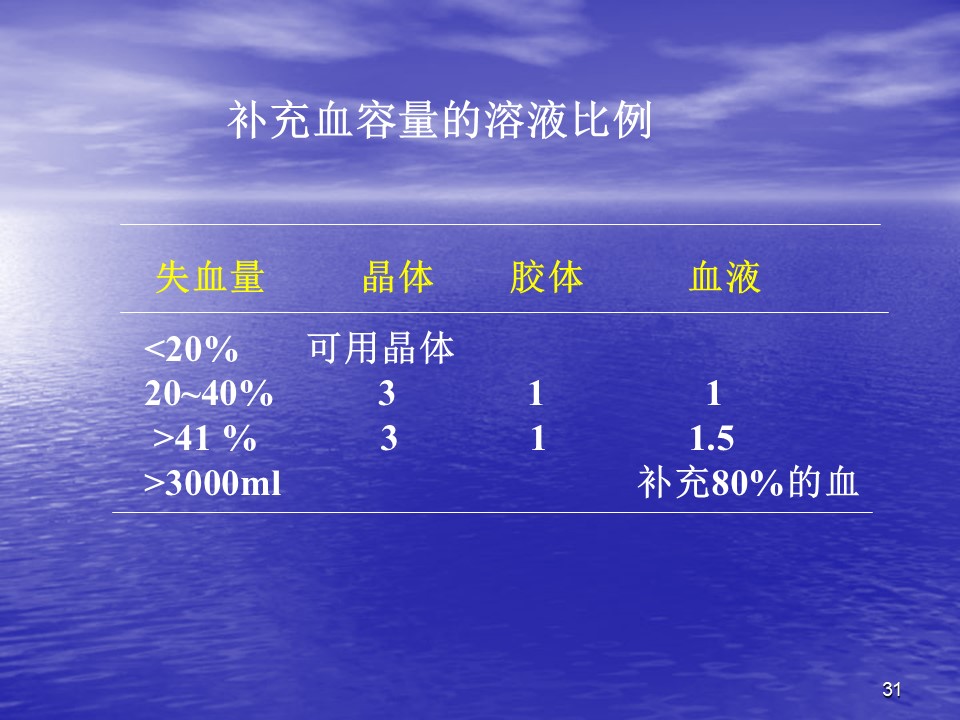 补充血容量的溶液比例

| 失血量 | 晶体 | 胶体 | 血液 |
|---|---|---|---|
| <20% | 可用晶体 | | |
| 20~40% | 3 | 1 | 1 |
| >41 % | 3 | 1 | 1.5 |
| >3000ml | | | 补充80%的血 |

31